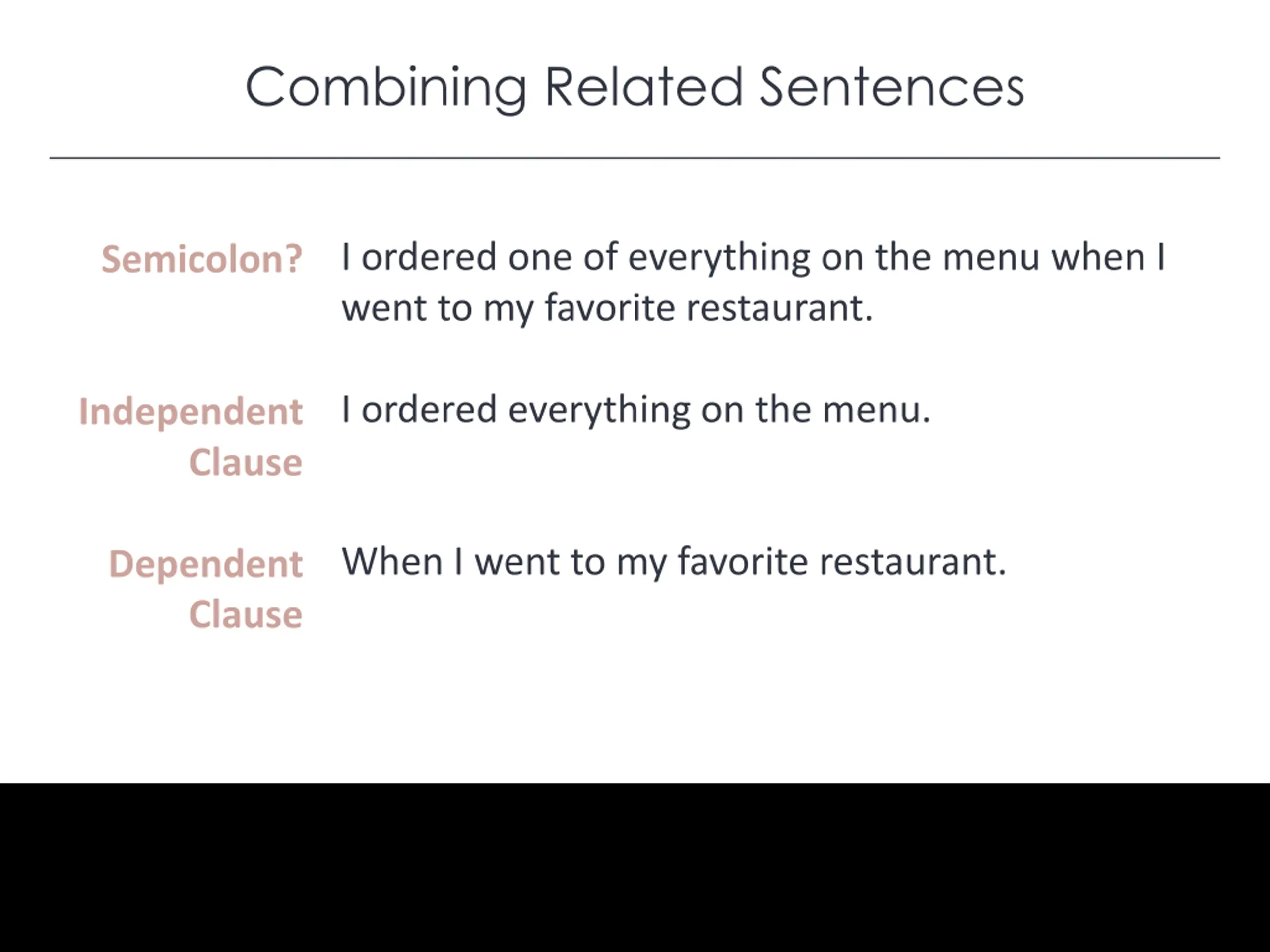 Combining Related Sentences

Semicolon? I ordered one of everything on the menu when I went to my favorite restaurant.

Independent Clause I ordered everything on the menu.

Dependent Clause When I went to my favorite restaurant.